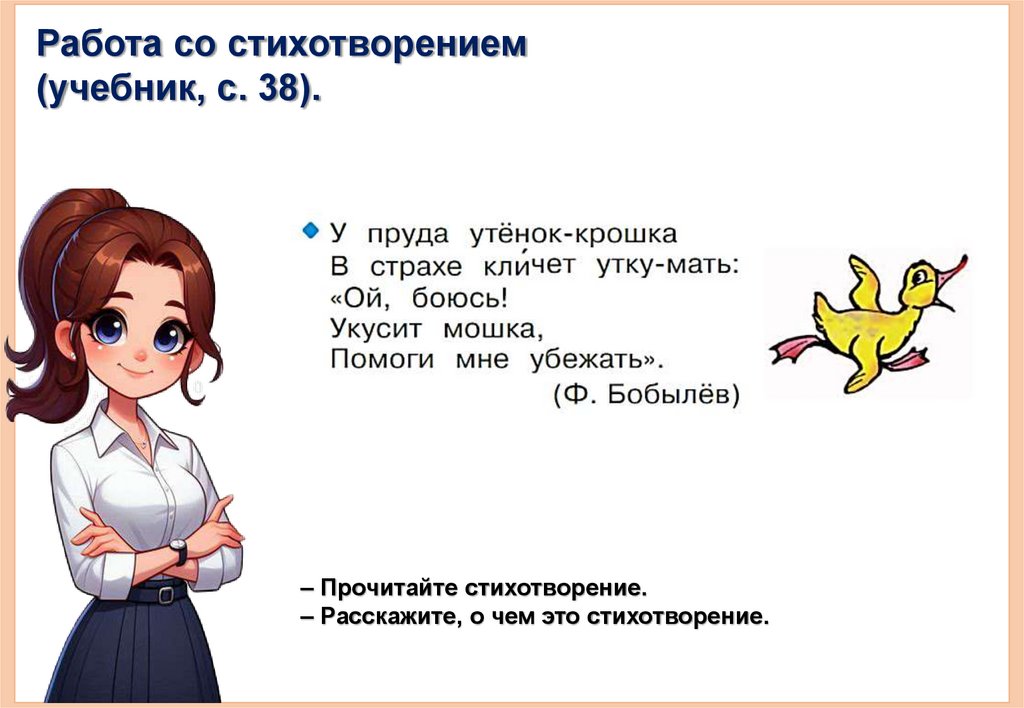 Работа со стихотворением (учебник, с. 38).

У пруда утёнок-крошка
В страхе кли́чет утку-мать:
«Ой, боюсь!
Укусит мошка,
Помоги мне убежать».
(Ф. Бобылёв)

– Прочитайте стихотворение.
– Расскажите, о чем это стихотворение.